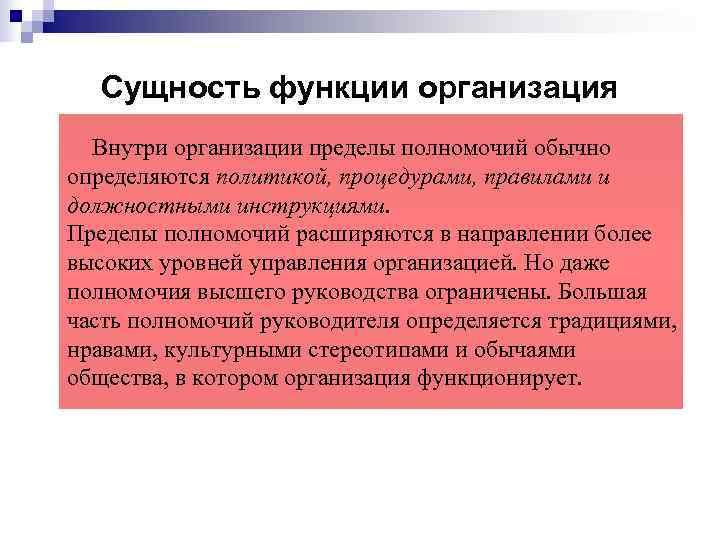 Сущность функции организация

Внутри организации пределы полномочий обычно определяются политикой, процедурами, правилами и должностными инструкциями.
Пределы полномочий расширяются в направлении более высоких уровней управления организацией. Но даже полномочия высшего руководства ограничены. Большая часть полномочий руководителя определяется традициями, нравами, культурными стереотипами и обычаями общества, в котором организация функционирует.